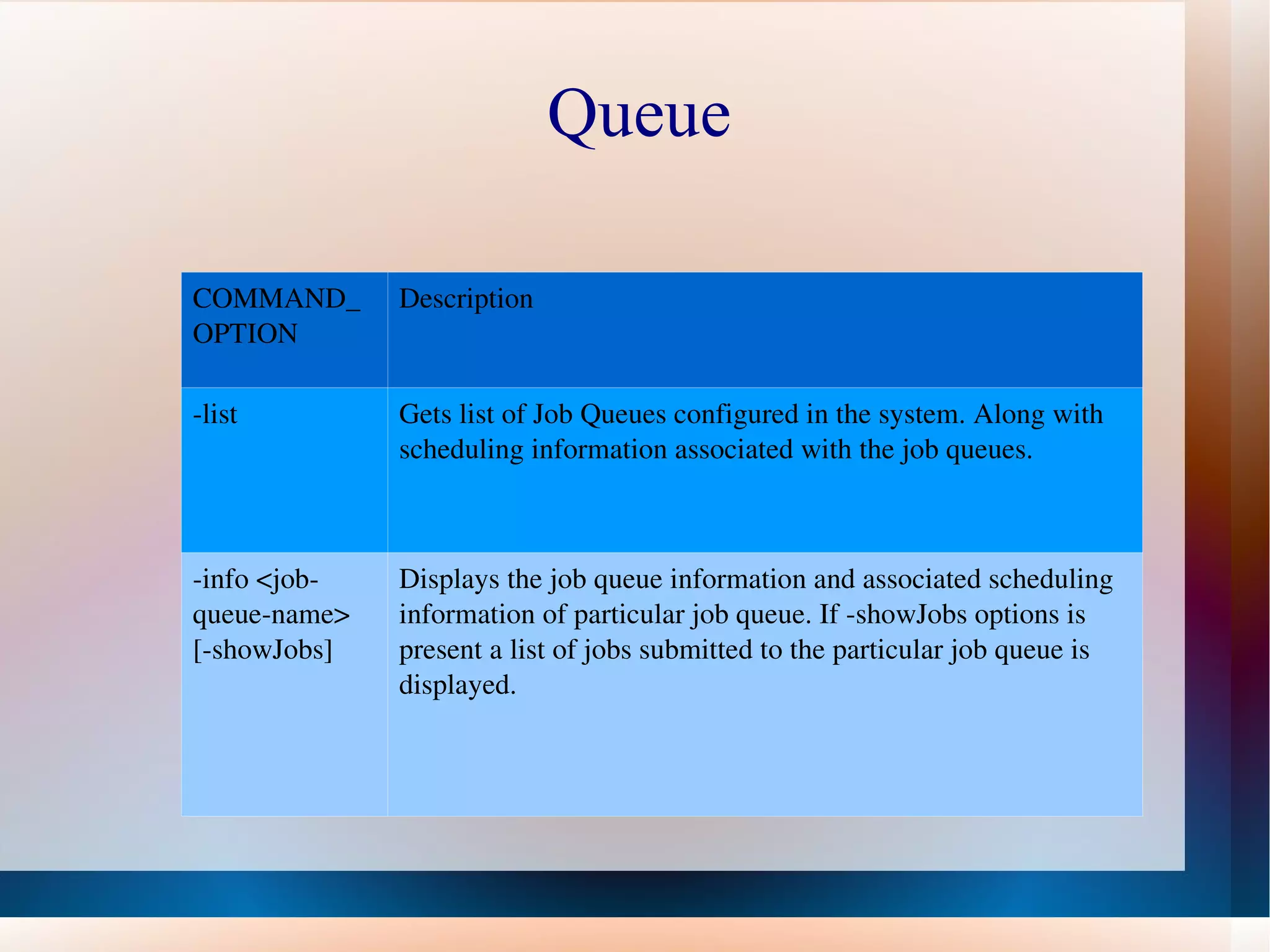 Queue

| COMMAND_ OPTION | Description |
|---|---|
| -list | Gets list of Job Queues configured in the system. Along with scheduling information associated with the job queues. |
| -info <job-queue-name> [-showJobs] | Displays the job queue information and associated scheduling information of particular job queue. If -showJobs options is present a list of jobs submitted to the particular job queue is displayed. |